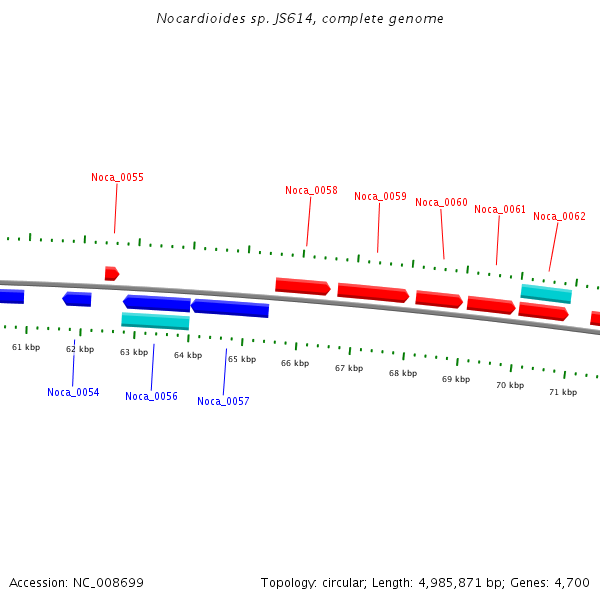 Nocardioides sp. JS614, complete genome

Noca_0055

Noca_0058

Noca_0059

Noca_0060

Noca_0061

Noca_0062

61 kbp

62 kbp

63 kbp

64 kbp

65 kbp

66 kbp

67 kbp

68 kbp

69 kbp

70 kbp

71 kbp

Noca_0054

Noca_0056

Noca_0057

Accession: NC_008699

Topology: circular; Length: 4,985,871 bp; Genes: 4,700